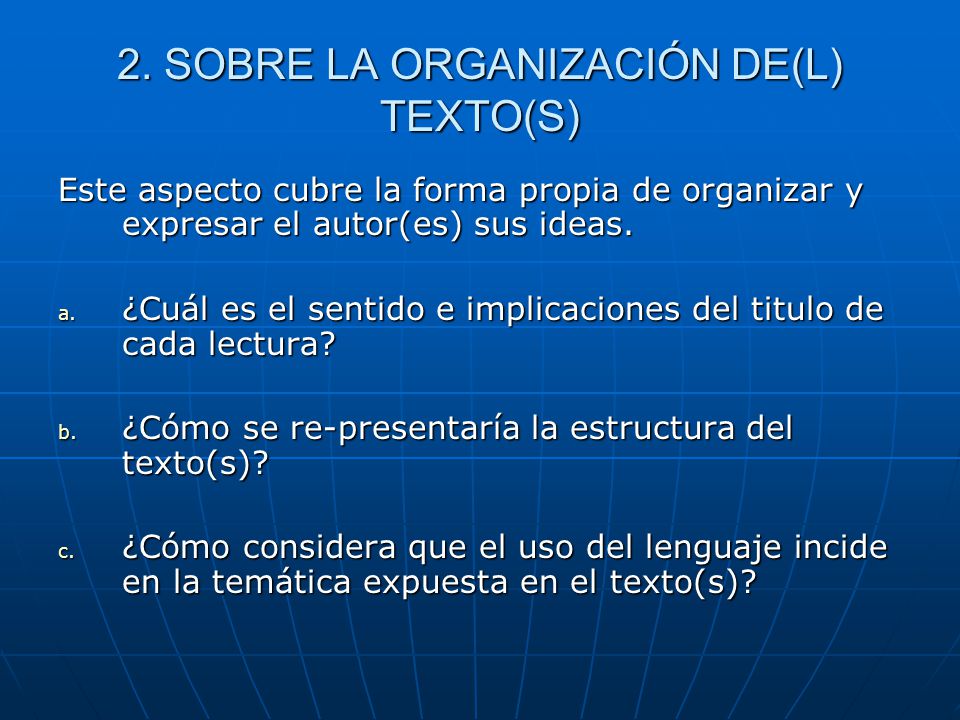 2. SOBRE LA ORGANIZACIÓN DE(L) TEXTO(S)

Este aspecto cubre la forma propia de organizar y expresar el autor(es) sus ideas.

a. ¿Cuál es el sentido e implicaciones del titulo de cada lectura?

b. ¿Cómo se re-presentaría la estructura del texto(s)?

c. ¿Cómo considera que el uso del lenguaje incide en la temática expuesta en el texto(s)?